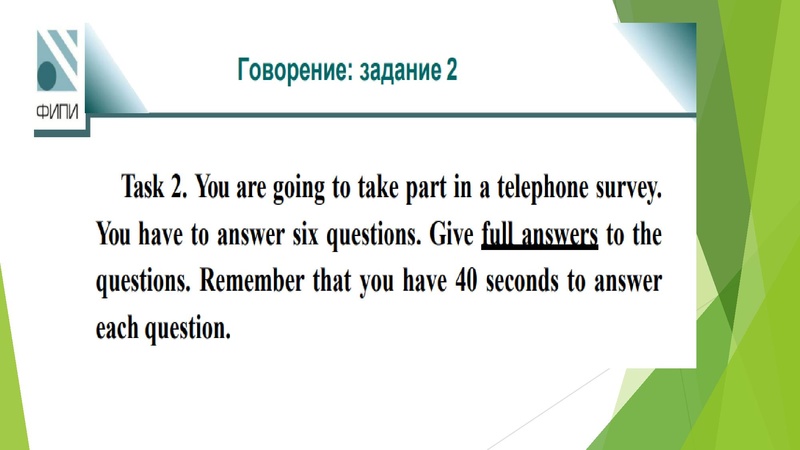 ФИПИ

Говорение: задание 2

Task 2. You are going to take part in a telephone survey. You have to answer six questions. Give full answers to the questions. Remember that you have 40 seconds to answer each question.